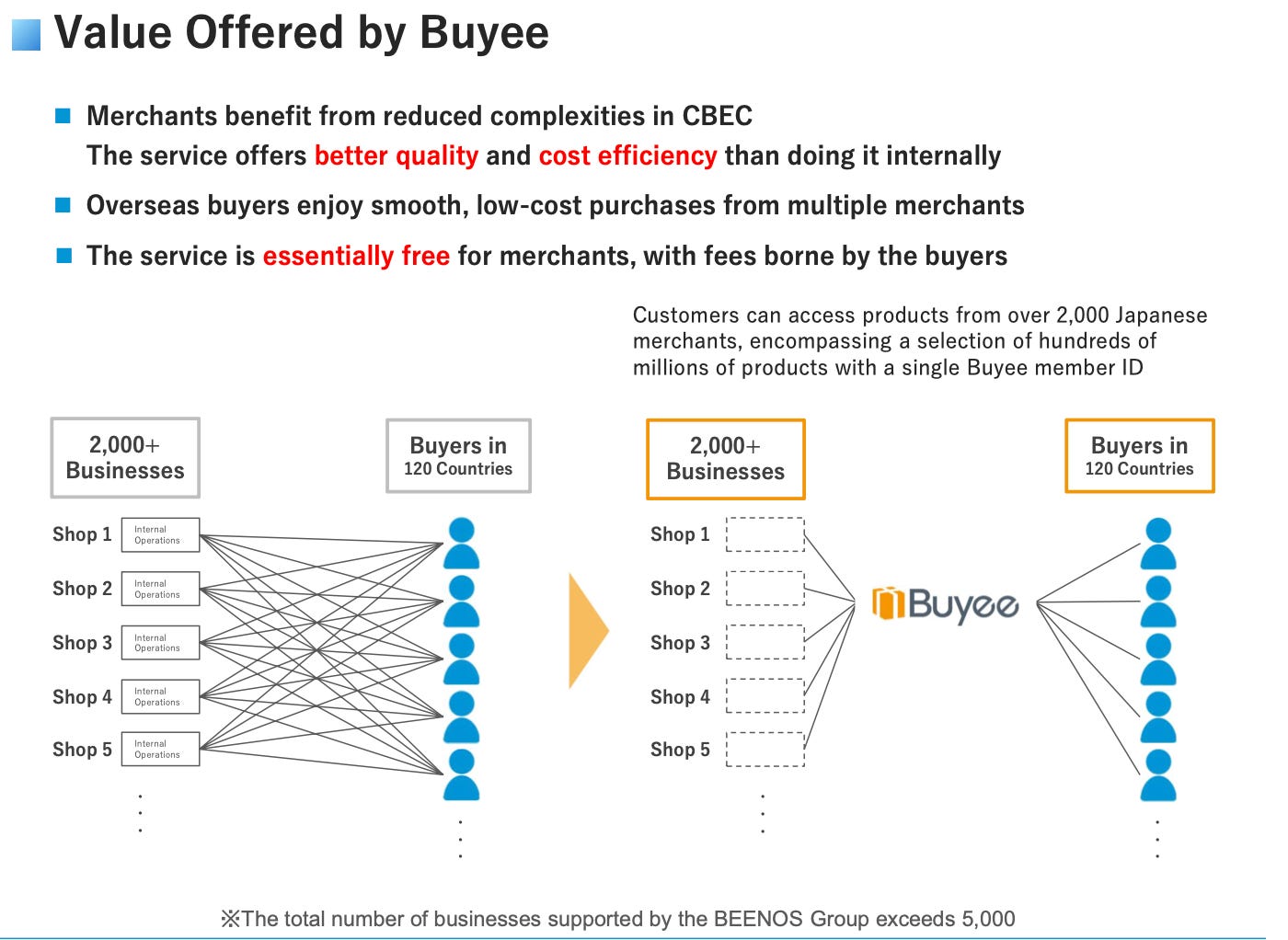 Value Offered by Buyee

Merchants benefit from reduced complexities in CBEC
The service offers better quality and cost efficiency than doing it internally

Overseas buyers enjoy smooth, low-cost purchases from multiple merchants

The service is essentially free for merchants, with fees borne by the buyers

Customers can access products from over 2,000 Japanese merchants, encompassing a selection of hundreds of millions of products with a single Buyee member ID

2,000+ Businesses

Buyers in 120 Countries

Shop 1 Internal Operations
Shop 2 Internal Operations
Shop 3 Internal Operations
Shop 4 Internal Operations
Shop 5 Internal Operations

2,000+ Businesses

Buyers in 120 Countries

Shop 1
Shop 2
Shop 3
Shop 4
Shop 5

Buyee

※The total number of businesses supported by the BEENOS Group exceeds 5,000